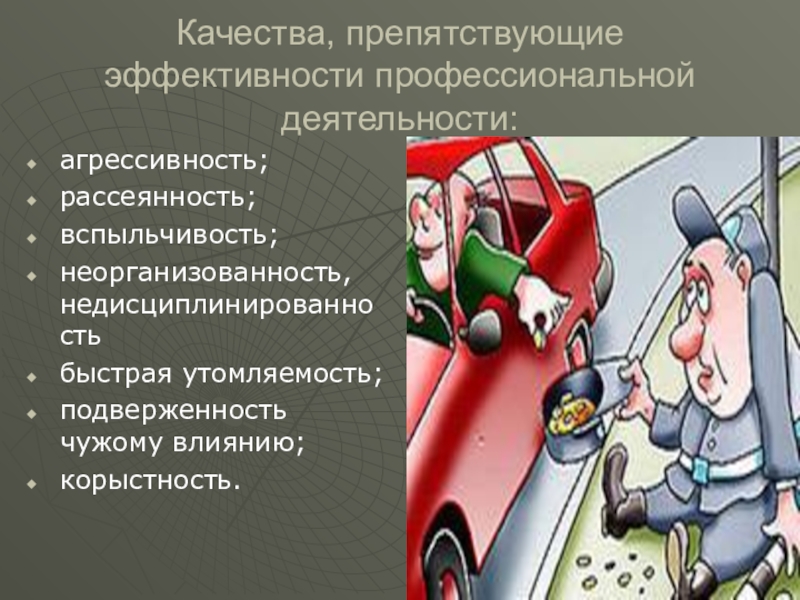 Качества, препятствующие эффективности профессиональной деятельности:

- агрессивность;
- рассеянность;
- вспыльчивость;
- неорганизованность, недисциплинированность
- быстрая утомляемость;
- подверженность чужому влиянию;
- корыстность.